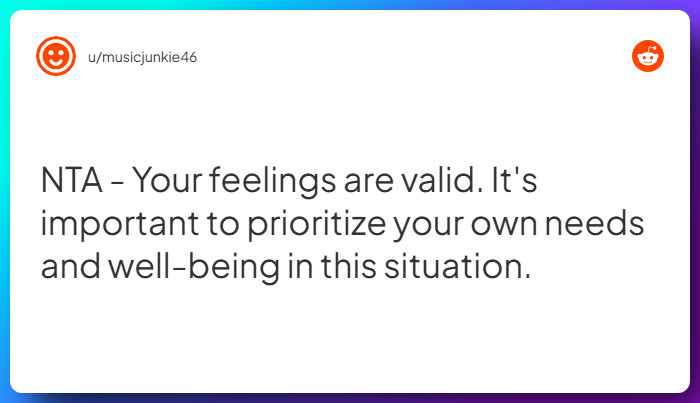 u/musicjunkie46

NTA - Your feelings are valid. It's important to prioritize your own needs and well-being in this situation.